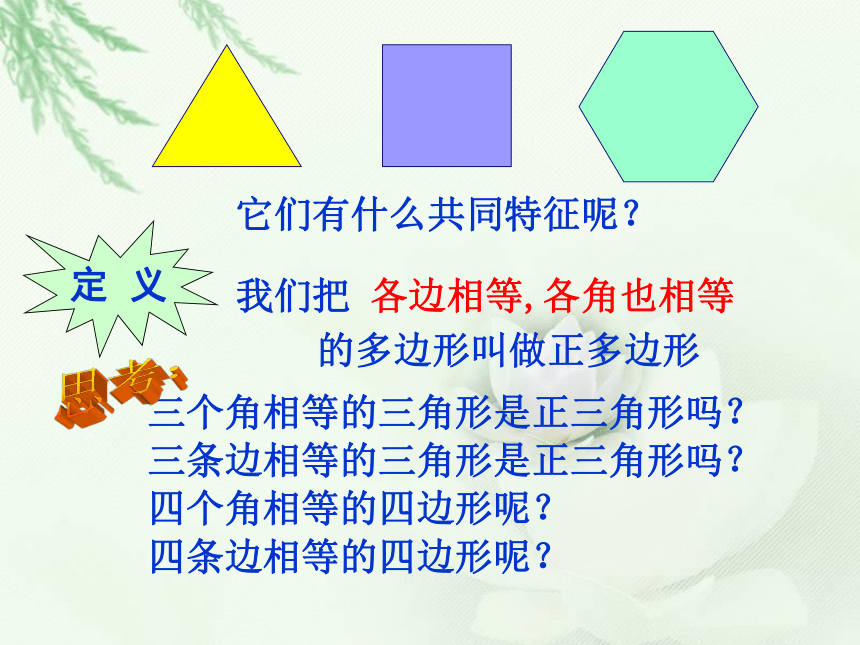 它们有什么共同特征呢？

定 义

我们把 各边相等,各角也相等的多边形叫做正多边形

思考：

三个角相等的三角形是正三角形吗？
三条边相等的三角形是正三角形吗？
四个角相等的四边形呢？
四条边相等的四边形呢？